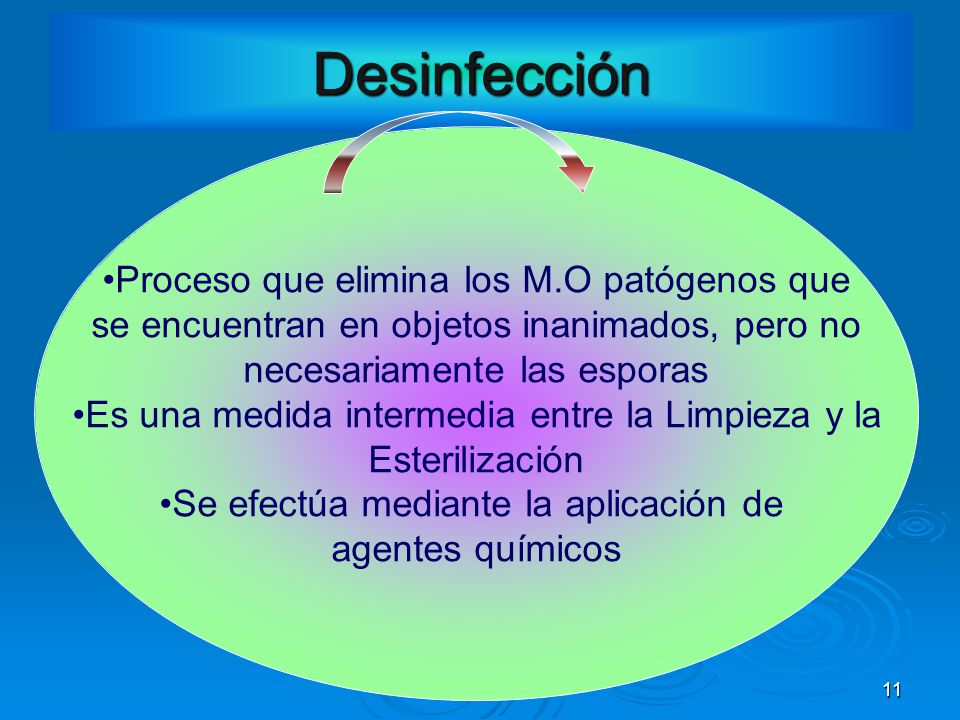 Desinfección

•Proceso que elimina los M.O patógenos que se encuentran en objetos inanimados, pero no necesariamente las esporas
•Es una medida intermedia entre la Limpieza y la Esterilización
•Se efectúa mediante la aplicación de agentes químicos

11